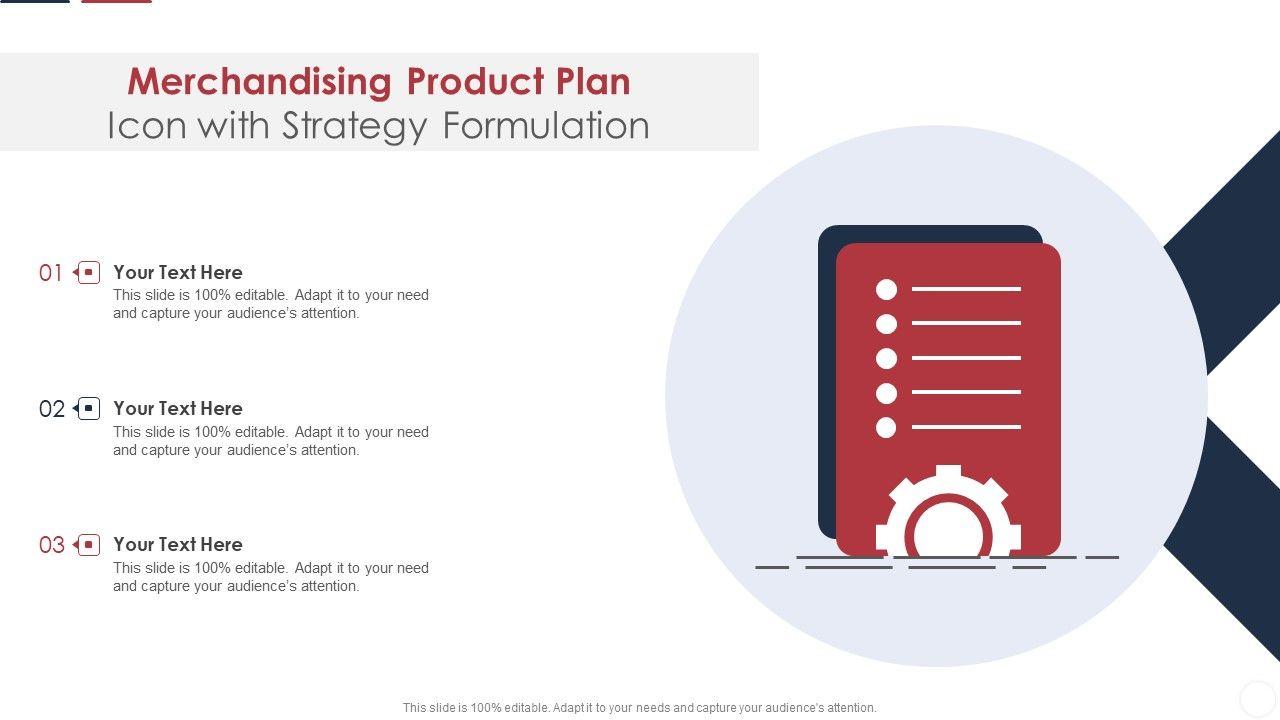 Merchandising Product Plan
Icon with Strategy Formulation

01
Your Text Here
This slide is 100% editable. Adapt it to your need and capture your audience's attention.

02
Your Text Here
This slide is 100% editable. Adapt it to your need and capture your audience's attention.

03
Your Text Here
This slide is 100% editable. Adapt it to your need and capture your audience's attention.

This slide is 100% editable. Adapt it to your needs and capture your audience's attention.